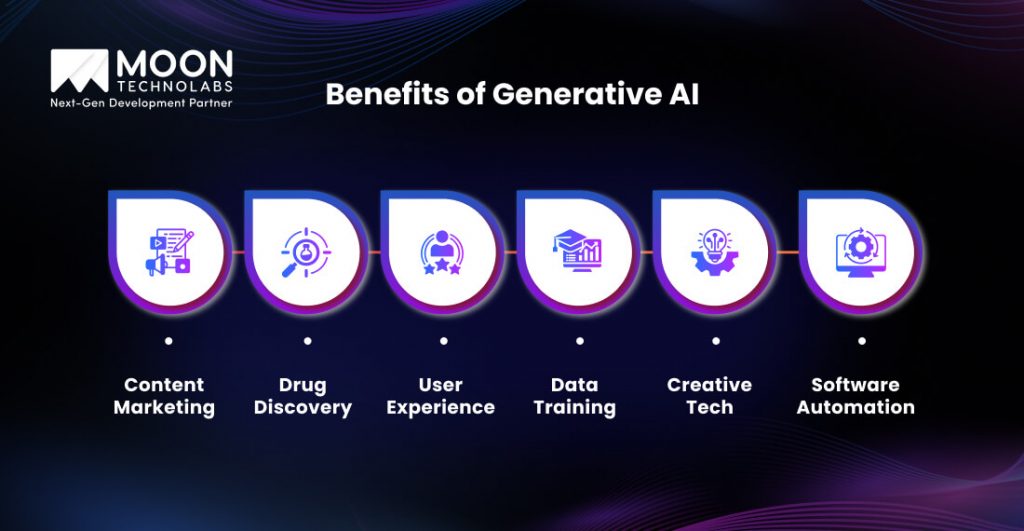 MOON TECHNOLABS
Next-Gen Development Partner

Benefits of Generative AI

Content Marketing

Drug Discovery

User Experience

Data Training

Creative Tech

Software Automation